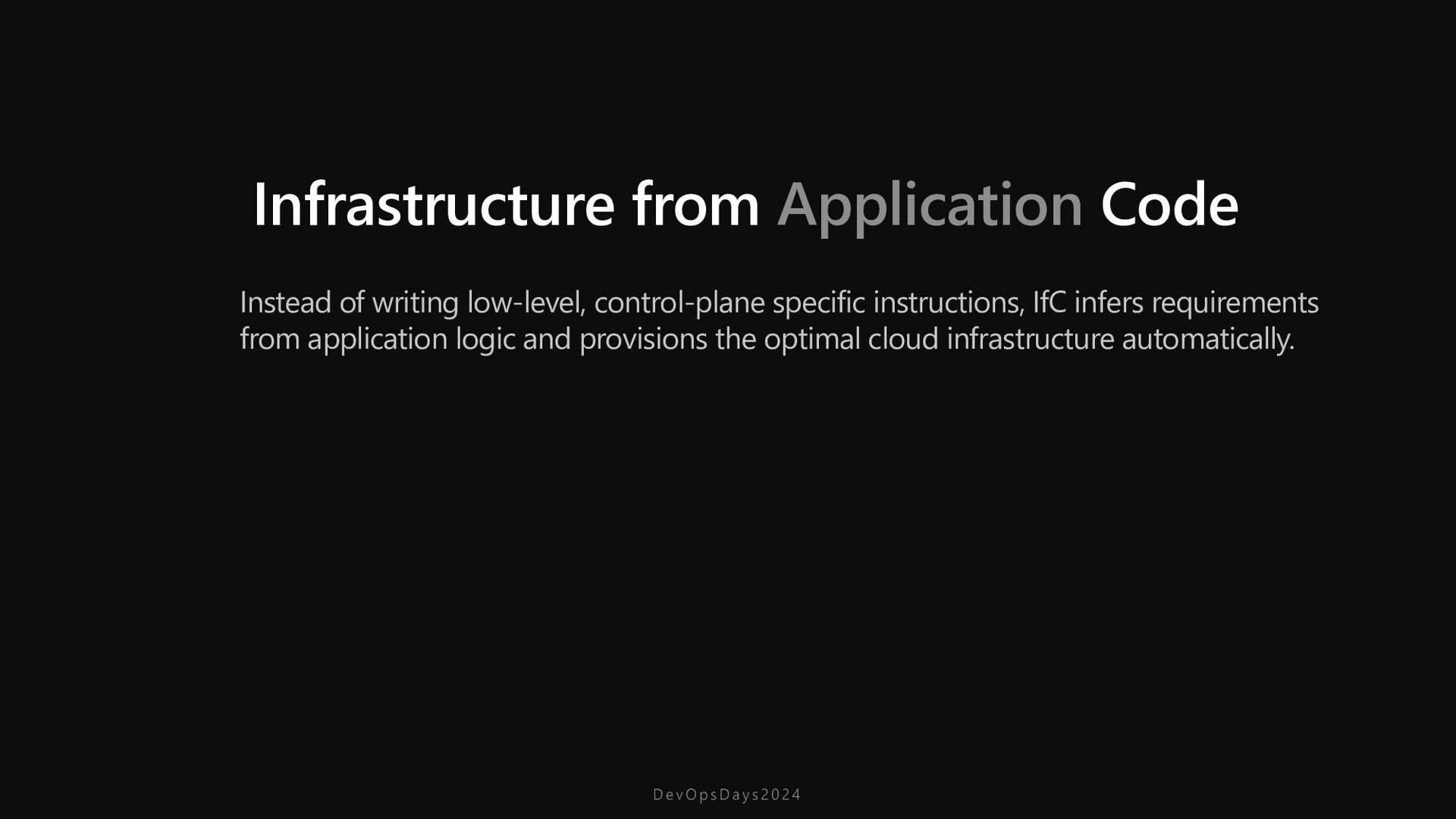 Infrastructure from Application Code

Instead of writing low-level, control-plane specific instructions, IfC infers requirements from application logic and provisions the optimal cloud infrastructure automatically.

DevOpsDays2024